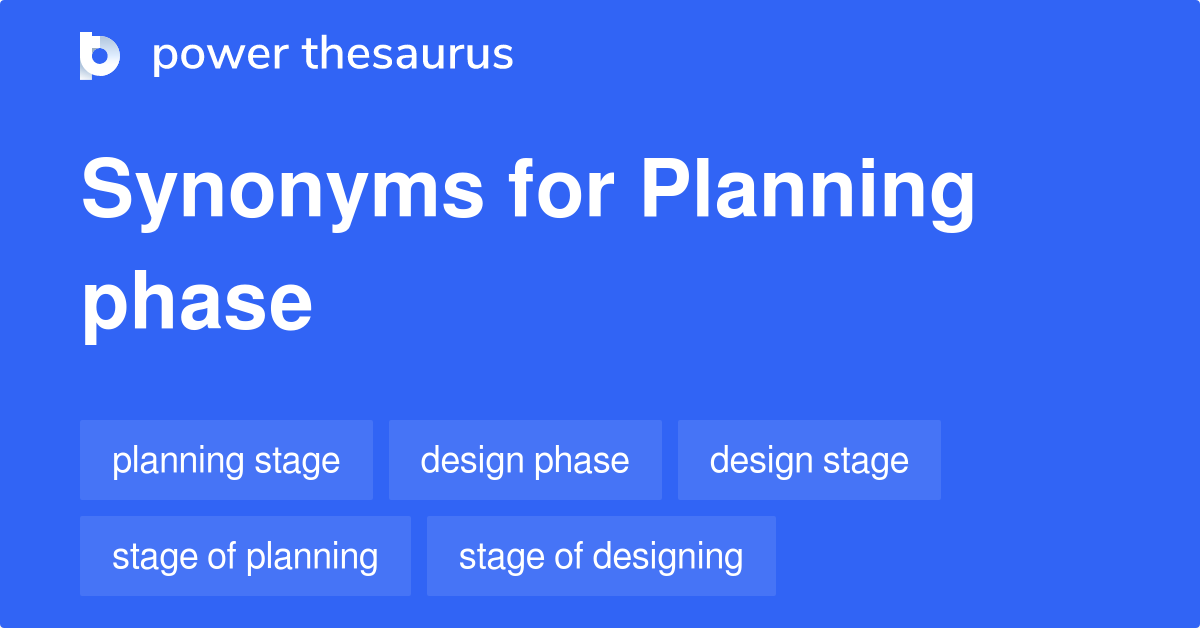 power thesaurus

Synonyms for Planning phase

planning stage
design phase
design stage
stage of planning
stage of designing